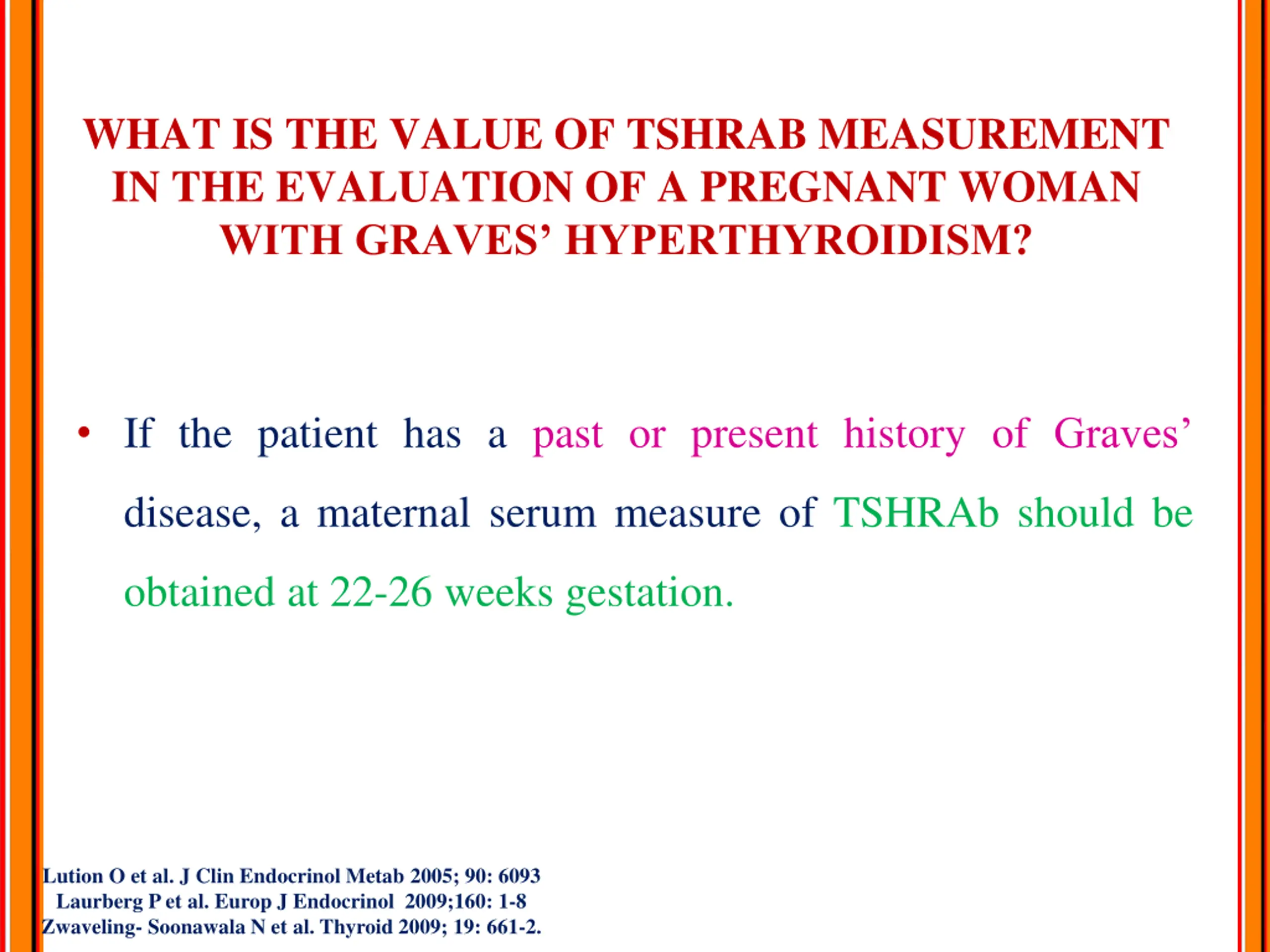 WHAT IS THE VALUE OF TSHRAB MEASUREMENT IN THE EVALUATION OF A PREGNANT WOMAN WITH GRAVES’ HYPERTHYROIDISM?

• If the patient has a past or present history of Graves’ disease, a maternal serum measure of TSHRAb should be obtained at 22-26 weeks gestation.

Lution O et al. J Clin Endocrinol Metab 2005; 90: 6093
Laurberg P et al. Europ J Endocrinol 2009;160: 1-8
Zwaveling- Soonawala N et al. Thyroid 2009; 19: 661-2.